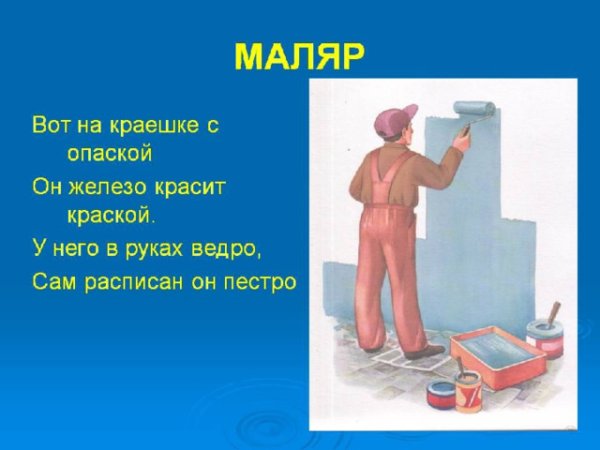 МАЛЯР

Вот на краешке с опаской

Он железо красит краской.

У него в руках ведро,

Сам расписан он пестро